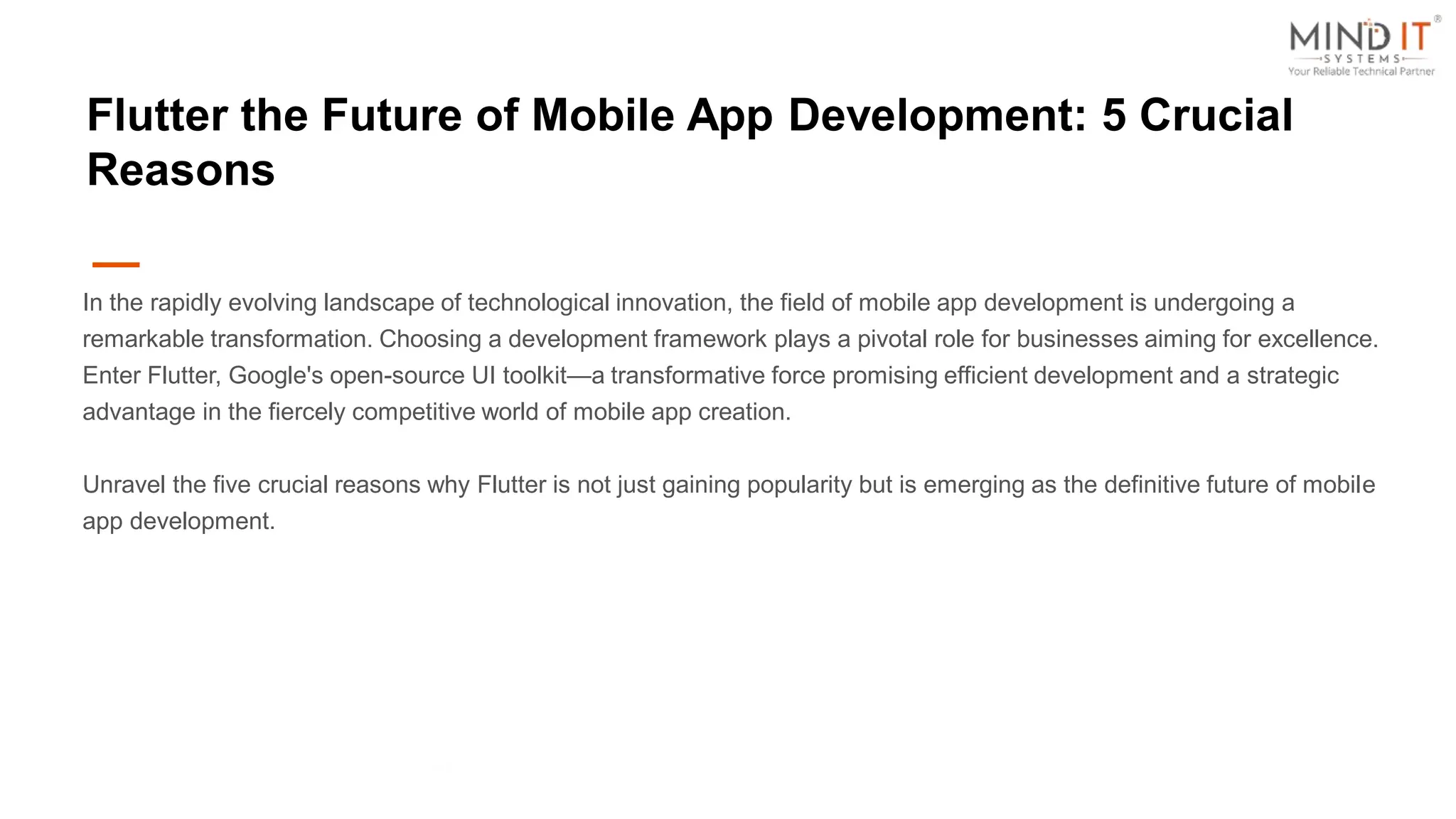 MIND IT®
SYSTEMS
Your Reliable Technical Partner

Flutter the Future of Mobile App Development: 5 Crucial Reasons

In the rapidly evolving landscape of technological innovation, the field of mobile app development is undergoing a remarkable transformation. Choosing a development framework plays a pivotal role for businesses aiming for excellence. Enter Flutter, Google's open-source UI toolkit—a transformative force promising efficient development and a strategic advantage in the fiercely competitive world of mobile app creation.

Unravel the five crucial reasons why Flutter is not just gaining popularity but is emerging as the definitive future of mobile app development.